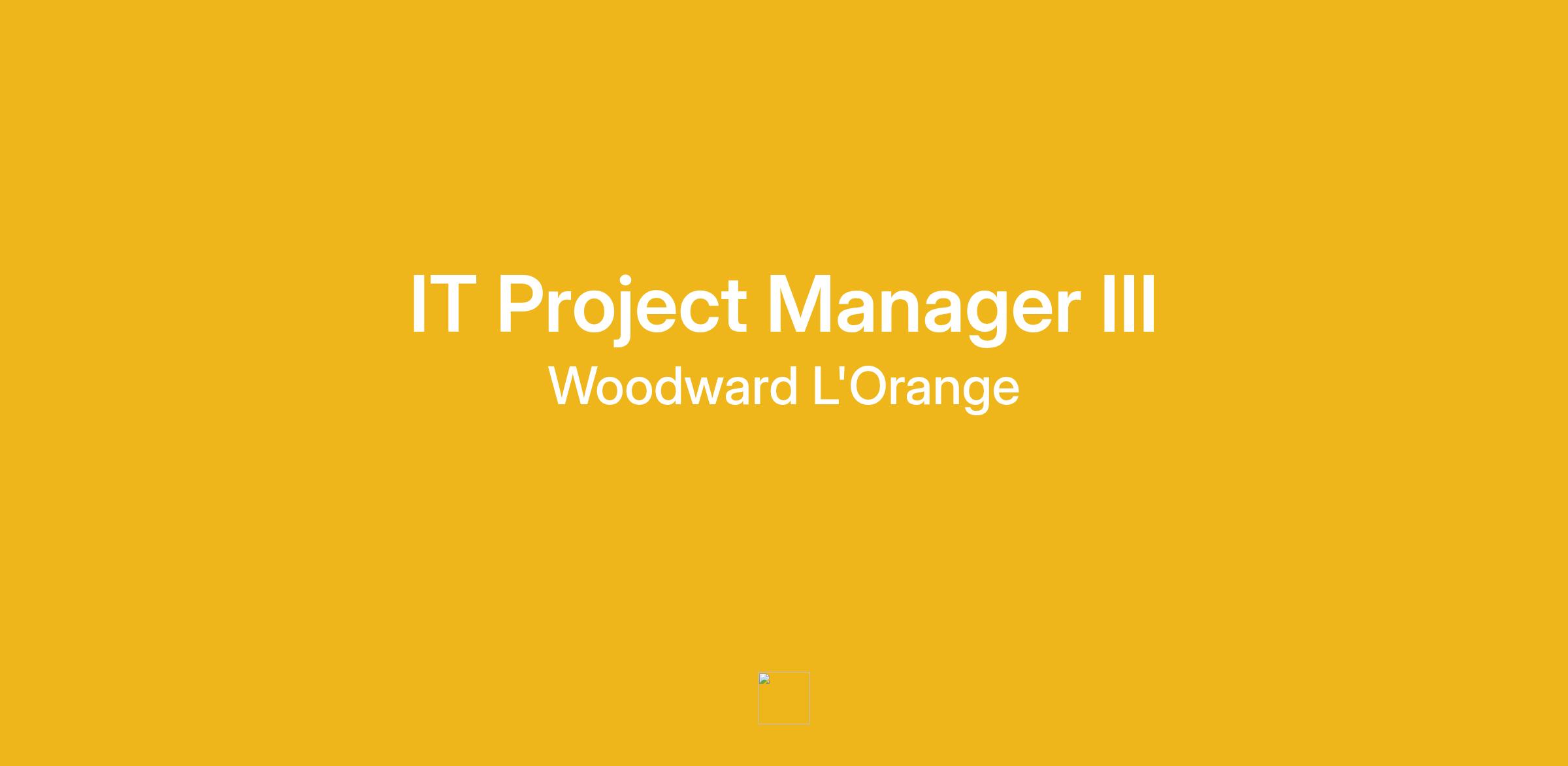 IT Project Manager III

Woodward L'Orange